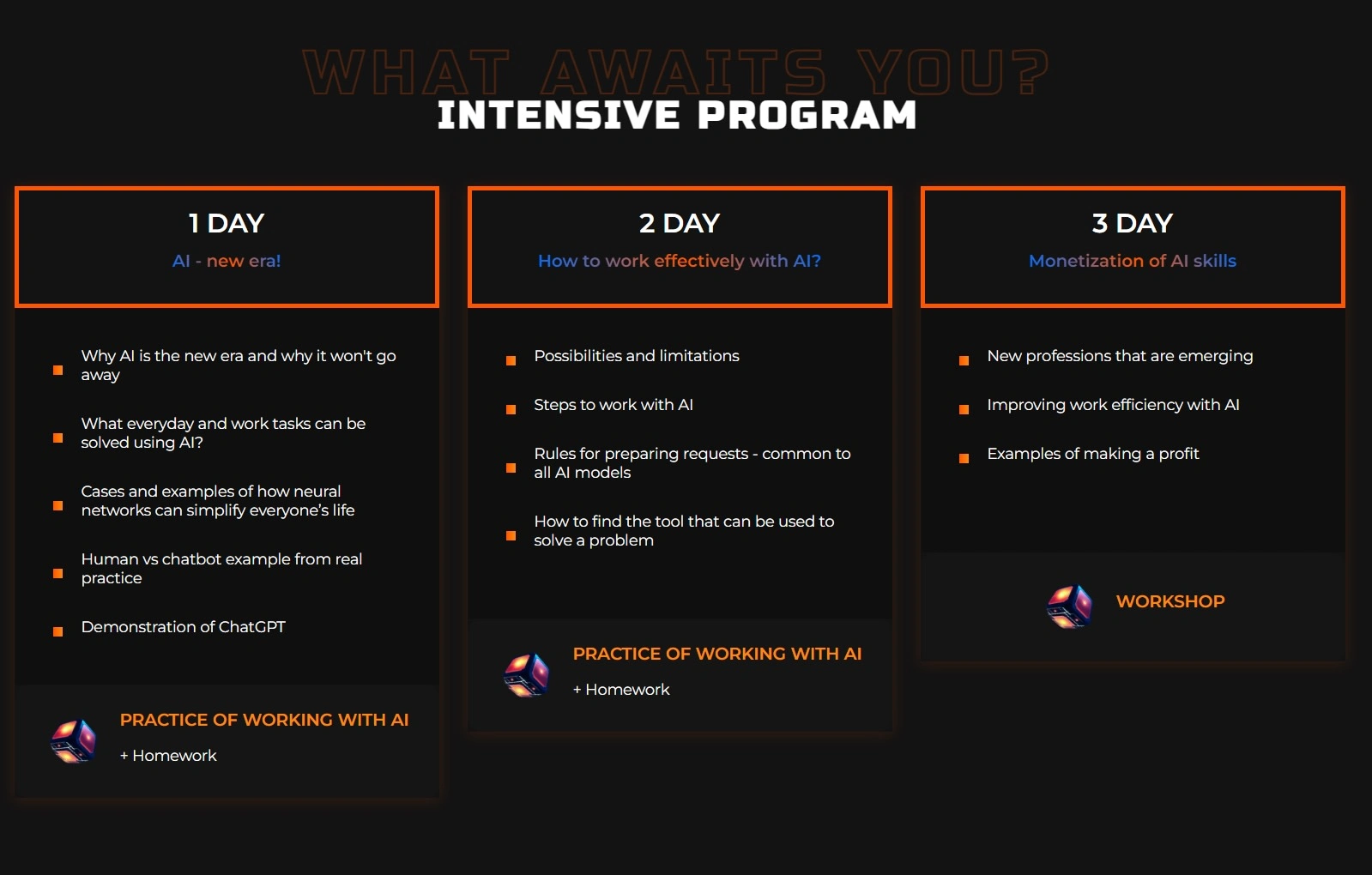 WHAT AWAITS YOU?

INTENSIVE PROGRAM

1 DAY

AI - new era!

Why AI is the new era and why it won't go away

What everyday and work tasks can be solved using AI?

Cases and examples of how neural networks can simplify everyone's life

Human vs chatbot example from real practice

Demonstration of ChatGPT

PRACTICE OF WORKING WITH AI

+ Homework

2 DAY

How to work effectively with AI?

Possibilities and limitations

Steps to work with AI

Rules for preparing requests - common to all AI models

How to find the tool that can be used to solve a problem

PRACTICE OF WORKING WITH AI

+ Homework

3 DAY

Monetization of AI skills

New professions that are emerging

Improving work efficiency with AI

Examples of making a profit

WORKSHOP